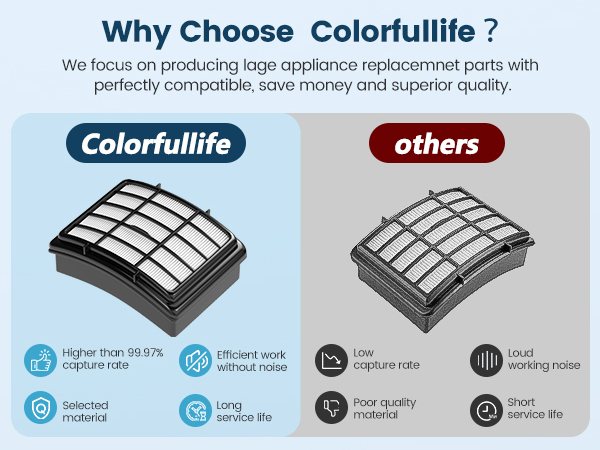 Why Choose Colorfullife ?

We focus on producing lage appliance replacemnet parts with perfectly compatible, save money and superior quality.

Colorfullife

Higher than 99.97% capture rate

Efficient work without noise

Selected material

Long service life

others

Low capture rate

Loud working noise

Poor quality material

Short service life